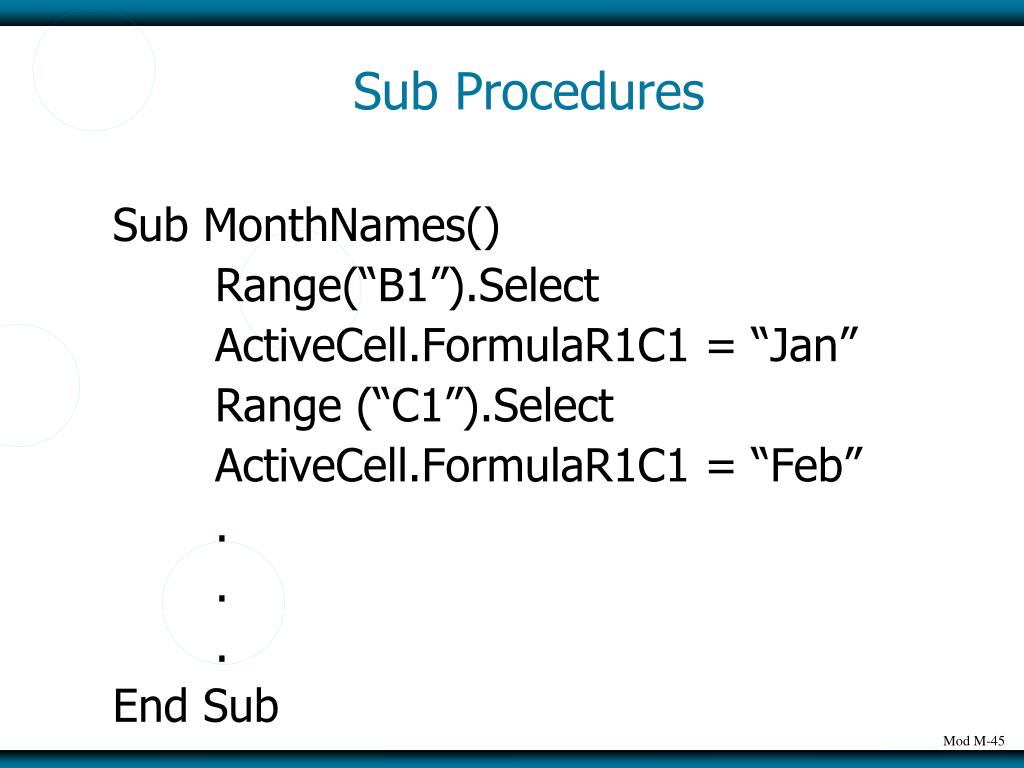 Sub Procedures

Sub MonthNames()
Range(“B1”).Select
ActiveCell.FormulaR1C1 = “Jan”
Range (“C1”).Select
ActiveCell.FormulaR1C1 = “Feb”
.
.
.
End Sub

Mod M-45